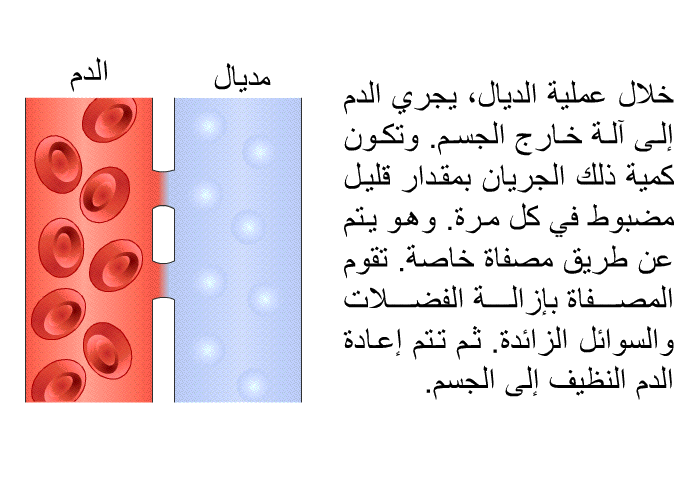 خلال عملية الديال، يجري الدم إلى آلة خارج الجسم. وتكون كمية ذلك الجريان بمقدار قليل مضبوط في كل مرة. وهو يتم عن طريق مصفاة خاصة. تقوم المصفاة بإزالة الفضلات والسوائل الزائدة. ثم تتم إعادة الدم النظيف إلى الجسم.

مديال

الدم